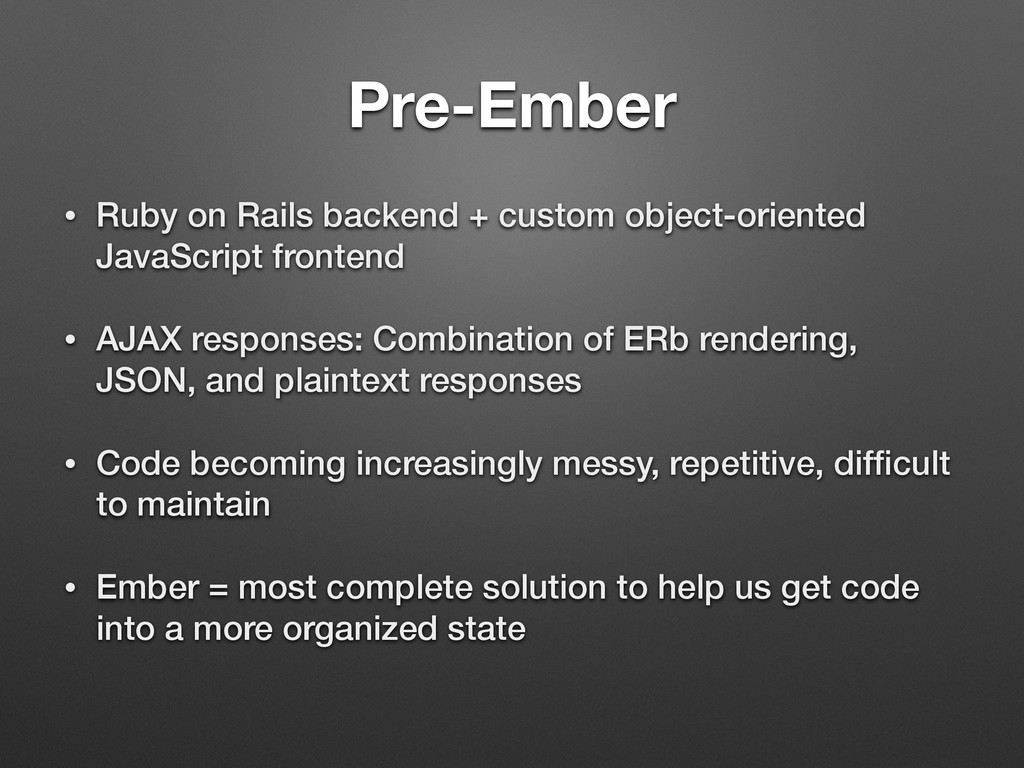 Pre-Ember

• Ruby on Rails backend + custom object-oriented JavaScript frontend

• AJAX responses: Combination of ERb rendering, JSON, and plaintext responses

• Code becoming increasingly messy, repetitive, difficult to maintain

• Ember = most complete solution to help us get code into a more organized state